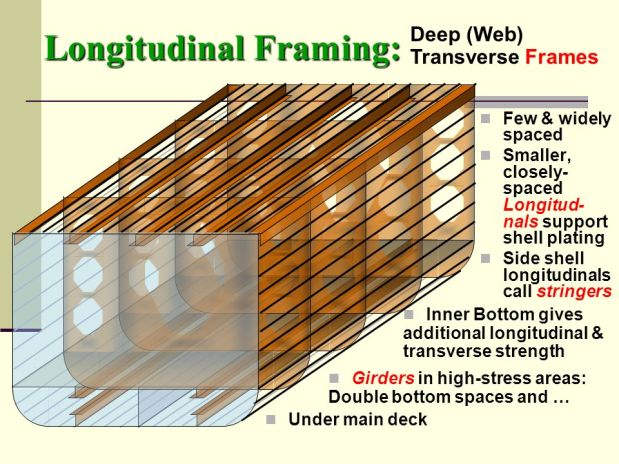 Longitudinal Framing: Deep (Web) Transverse Frames

Few & widely spaced

Smaller, closely-spaced Longitudnals support shell plating

Side shell longitudinals call stringers

Inner Bottom gives additional longitudinal & transverse strength

Girders in high-stress areas: Double bottom spaces and …

Under main deck